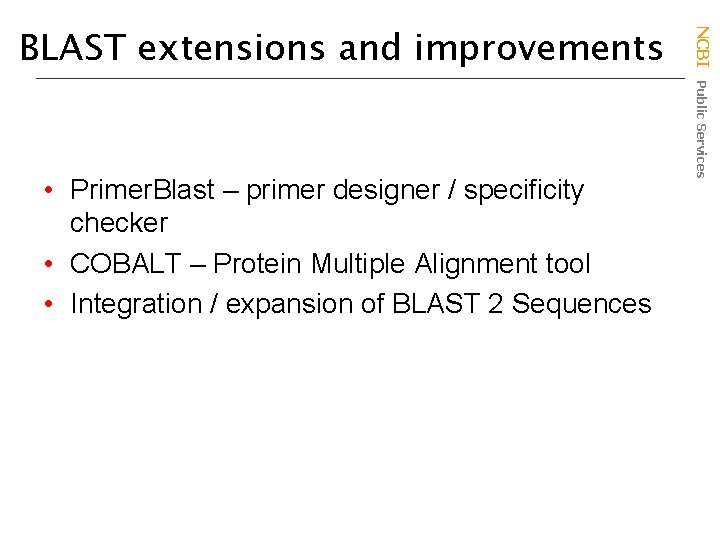 BLAST extensions and improvements

NCBI Public Services

• PrimerBlast – primer designer / specificity checker
• COBALT – Protein Multiple Alignment tool
• Integration / expansion of BLAST 2 Sequences